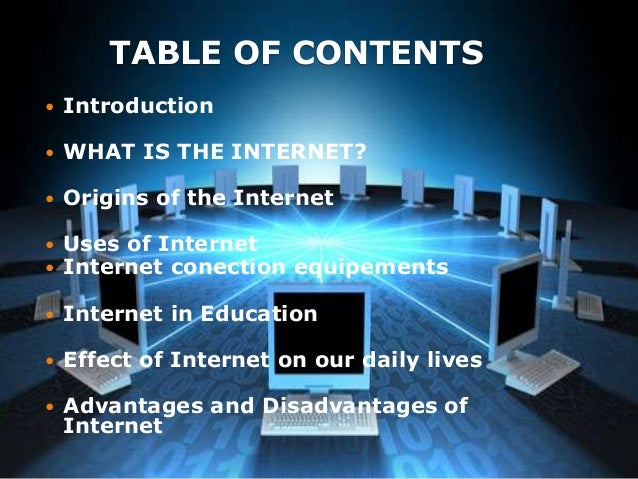 TABLE OF CONTENTS

• Introduction

• WHAT IS THE INTERNET?

• Origins of the Internet

• Uses of Internet
• Internet conection equipements

• Internet in Education

• Effect of Internet on our daily lives

• Advantages and Disadvantages of Internet